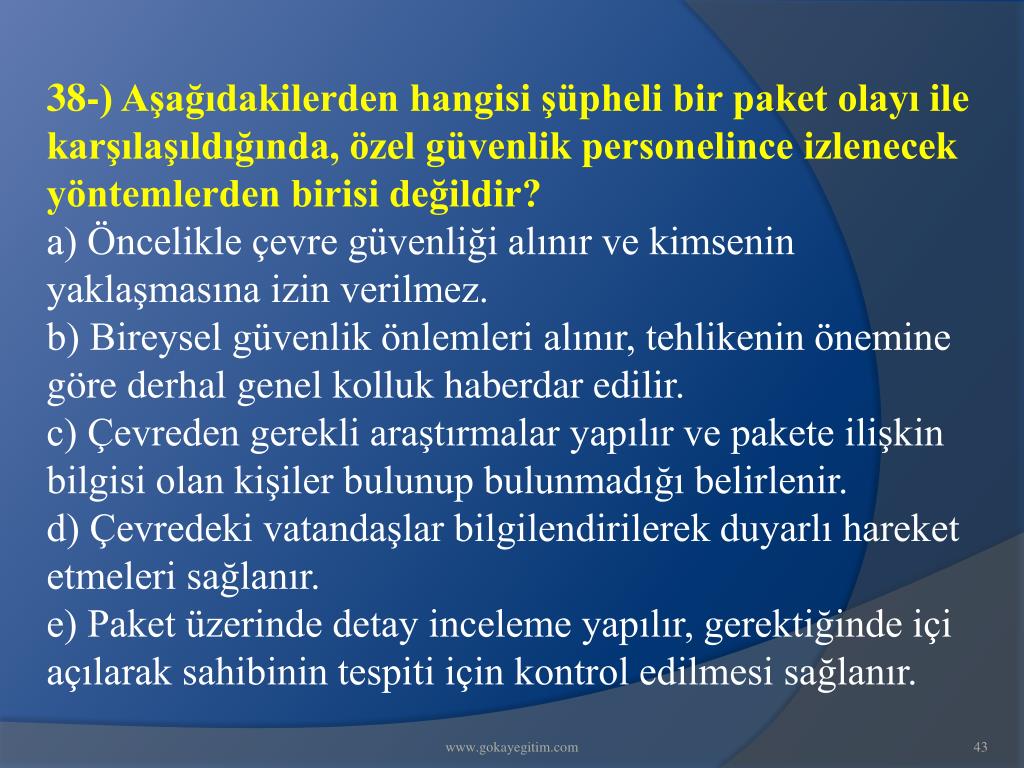 38-) Aşağıdakilerden hangisi şüpheli bir paket olayı ile karşılaşıldığında, özel güvenlik personelince izlenecek yöntemlerden birisi değildir?
a) Öncelikle çevre güvenliği alınır ve kimsenin yaklaşmasına izin verilmez.
b) Bireysel güvenlik önlemleri alınır, tehlikenin önemine göre derhal genel kolluk haberdar edilir.
c) Çevreden gerekli araştırmalar yapılır ve pakete ilişkin bilgisi olan kişiler bulunup bulunmadığı belirlenir.
d) Çevredeki vatandaşlar bilgilendirilerek duyarlı hareket etmeleri sağlanır.
e) Paket üzerinde detay inceleme yapılır, gerektiğinde içi açılarak sahibinin tespiti için kontrol edilmesi sağlanır.

www.gokayegitim.com

43